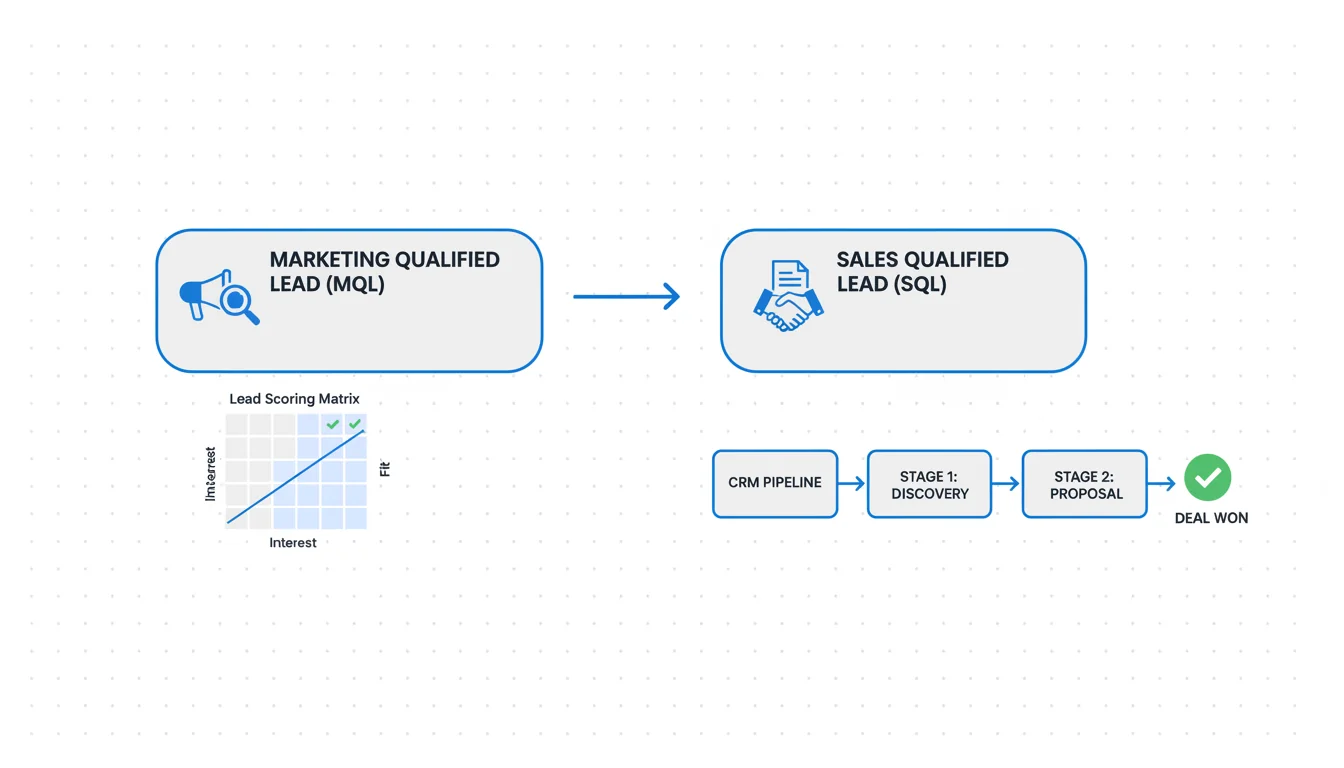 MARKETING QUALIFIED LEAD (MQL)

SALES QUALIFIED LEAD (SQL)

Lead Scoring Matrix

Interest

Fit

Interest

CRM PIPELINE

STAGE 1: DISCOVERY

STAGE 2: PROPOSAL

DEAL WON